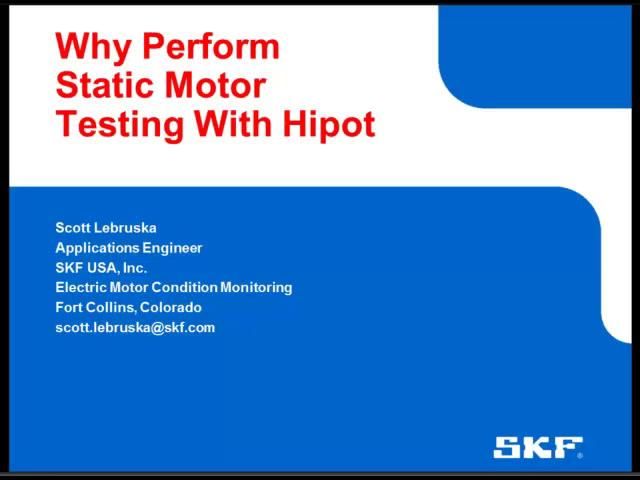 Why Perform Static Motor Testing With Hipot

Scott Lebruska
Applications Engineer
SKF USA, Inc.
Electric Motor Condition Monitoring
Fort Collins, Colorado
scott.lebruska@skf.com

SKF